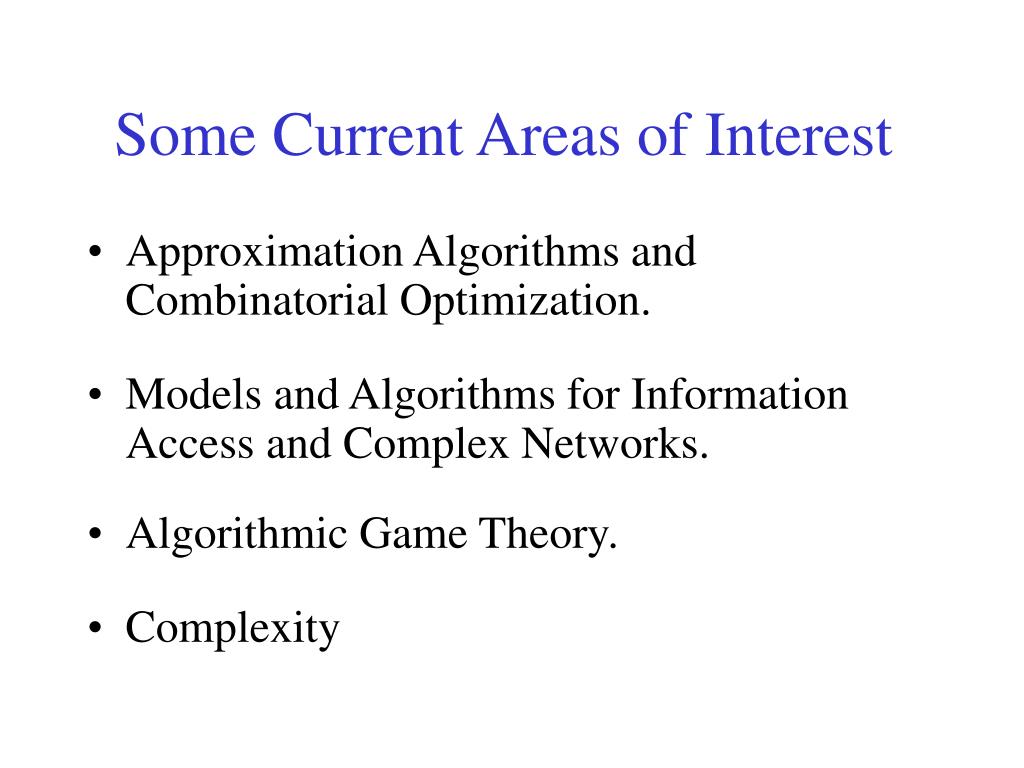 Some Current Areas of Interest

• Approximation Algorithms and Combinatorial Optimization.

• Models and Algorithms for Information Access and Complex Networks.

• Algorithmic Game Theory.

• Complexity